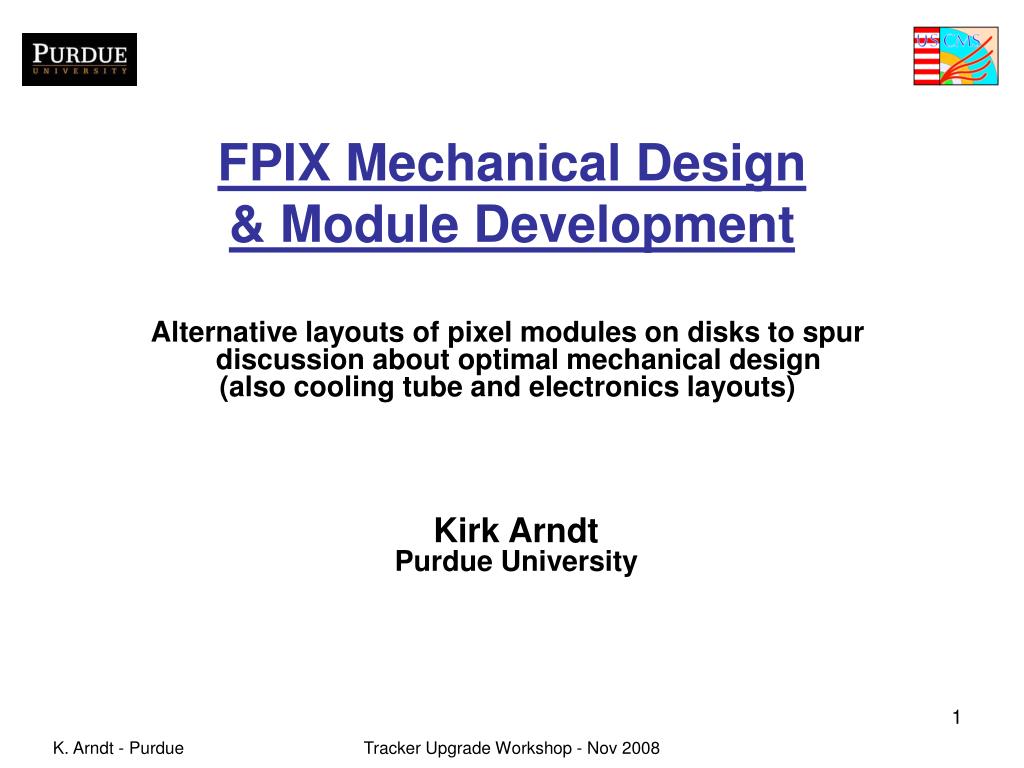 PURDUE
UNIVERSITY

US CMS

FPIX Mechanical Design
& Module Development

Alternative layouts of pixel modules on disks to spur discussion about optimal mechanical design
(also cooling tube and electronics layouts)

Kirk Arndt
Purdue University

1

K. Arndt - Purdue

Tracker Upgrade Workshop - Nov 2008